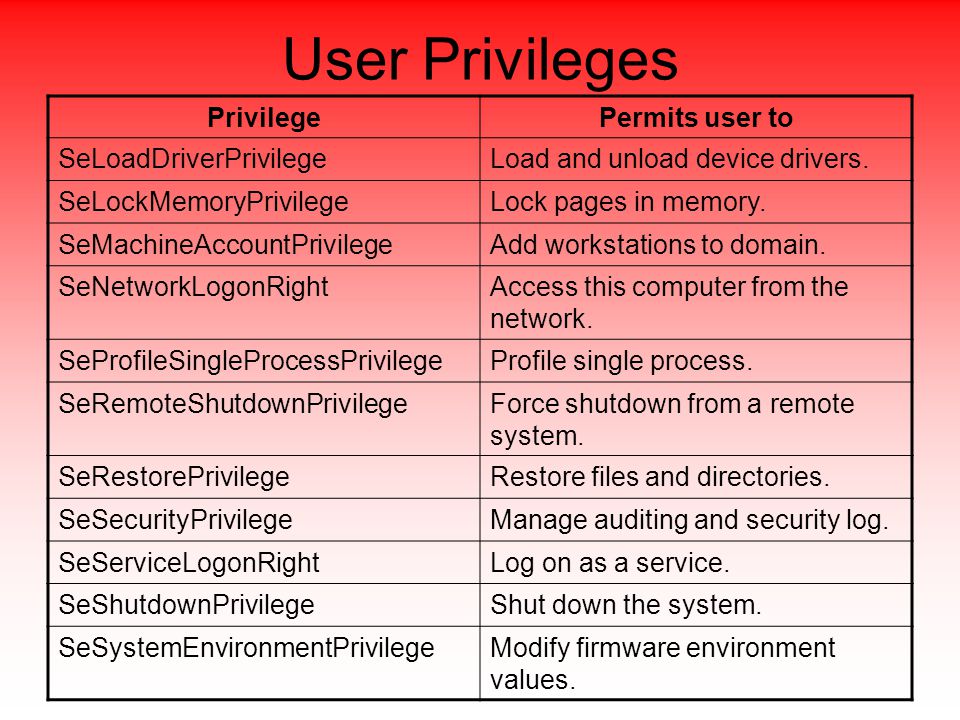 User Privileges

| Privilege | Permits user to |
|---|---|
| SeLoadDriverPrivilege | Load and unload device drivers. |
| SeLockMemoryPrivilege | Lock pages in memory. |
| SeMachineAccountPrivilege | Add workstations to domain. |
| SeNetworkLogonRight | Access this computer from the network. |
| SeProfileSingleProcessPrivilege | Profile single process. |
| SeRemoteShutdownPrivilege | Force shutdown from a remote system. |
| SeRestorePrivilege | Restore files and directories. |
| SeSecurityPrivilege | Manage auditing and security log. |
| SeServiceLogonRight | Log on as a service. |
| SeShutdownPrivilege | Shut down the system. |
| SeSystemEnvironmentPrivilege | Modify firmware environment values. |